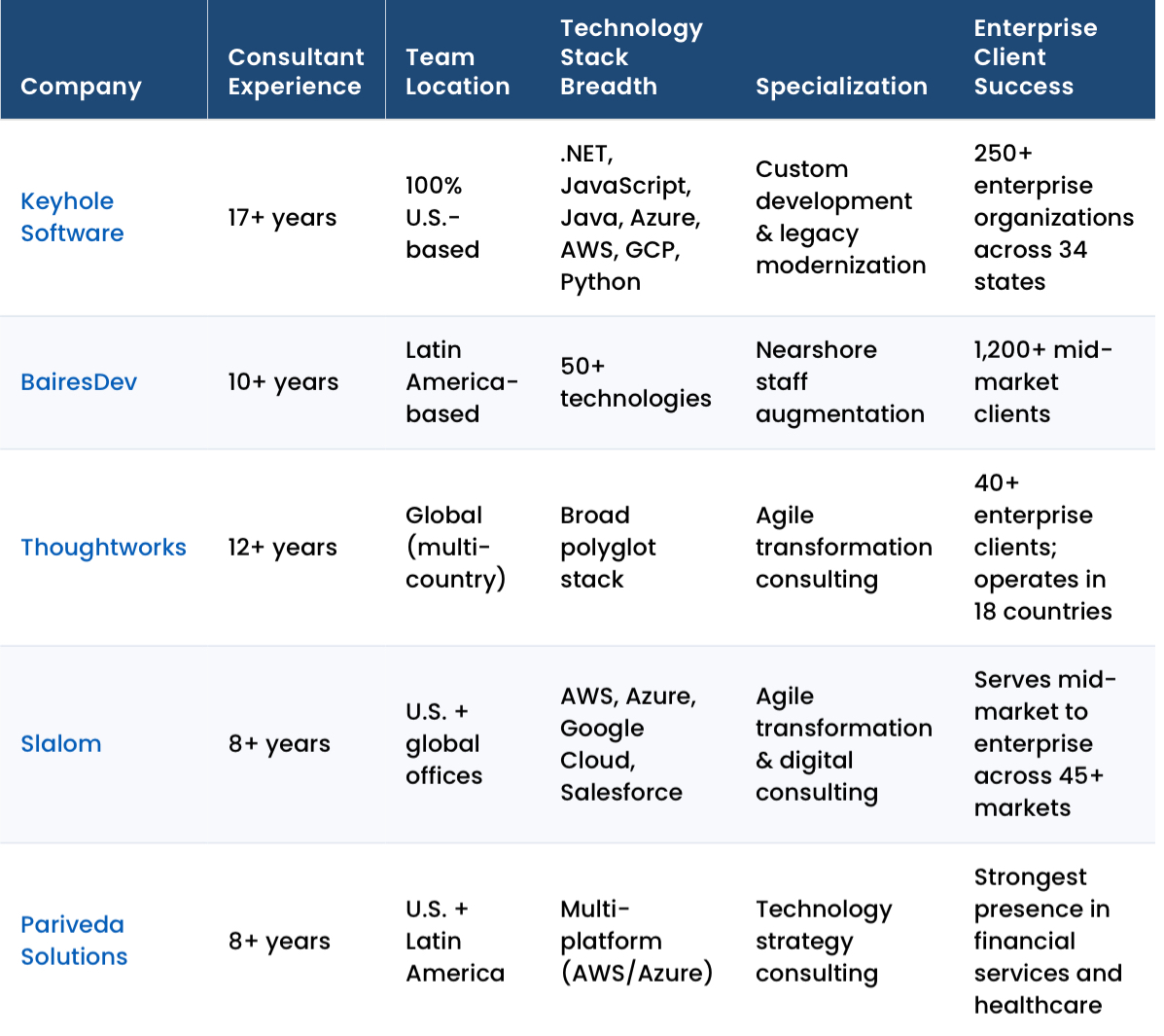 | Company | Consultant Experience | Team Location | Technology Stack Breadth | Specialization | Enterprise Client Success |
|---|---|---|---|---|---|
| Keyhole Software | 17+ years | 100% U.S.-based | .NET, JavaScript, Java, Azure, AWS, GCP, Python | Custom development & legacy modernization | 250+ enterprise organizations across 34 states |
| BairesDev | 10+ years | Latin America-based | 50+ technologies | Nearshore staff augmentation | 1,200+ mid-market clients |
| Thoughtworks | 12+ years | Global (multi-country) | Broad polyglot stack | Agile transformation consulting | 40+ enterprise clients; operates in 18 countries |
| Slalom | 8+ years | U.S. + global offices | AWS, Azure, Google Cloud, Salesforce | Agile transformation & digital consulting | Serves mid-market to enterprise across 45+ markets |
| Pariveda Solutions | 8+ years | U.S. + Latin America | Multi-platform (AWS/Azure) | Technology strategy consulting | Strongest presence in financial services and healthcare |